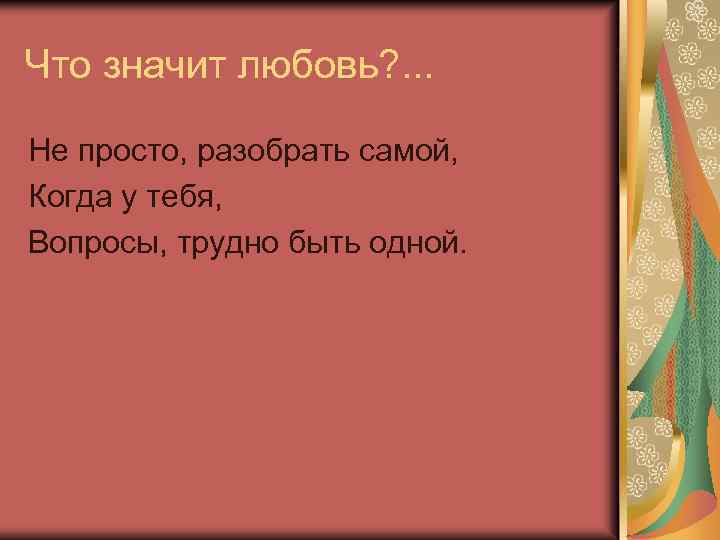 Что значит любовь?...

Не просто, разобрать самой,
Когда у тебя,
Вопросы, трудно быть одной.